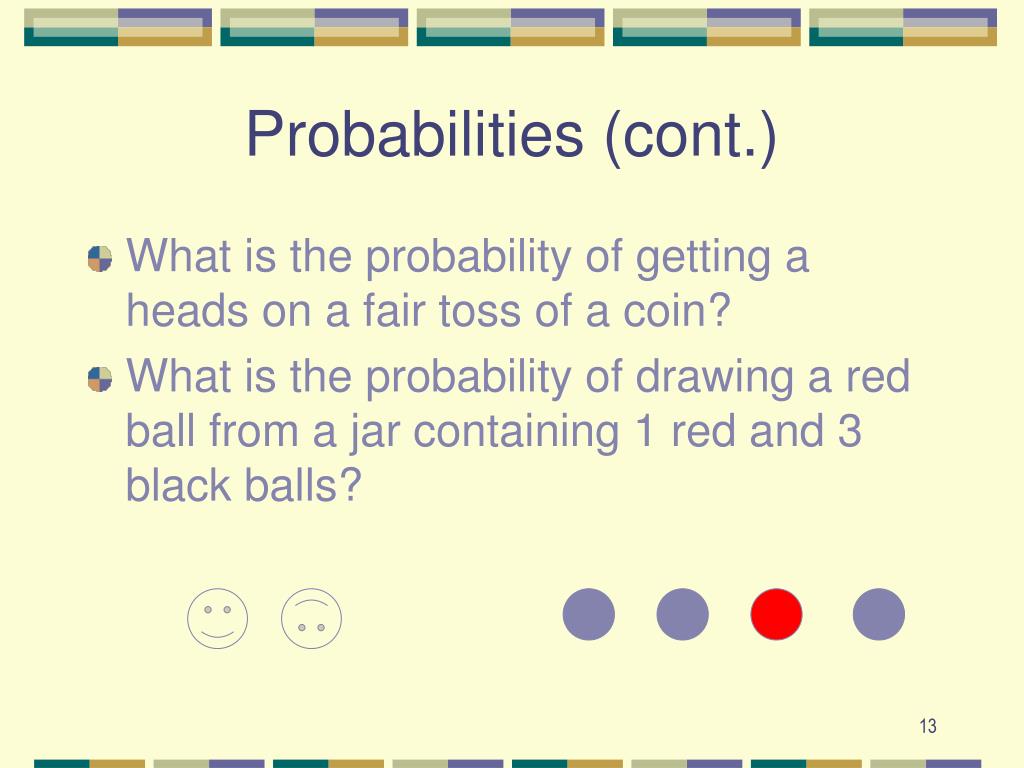 Probabilities (cont.)

What is the probability of getting a heads on a fair toss of a coin?

What is the probability of drawing a red ball from a jar containing 1 red and 3 black balls?

13